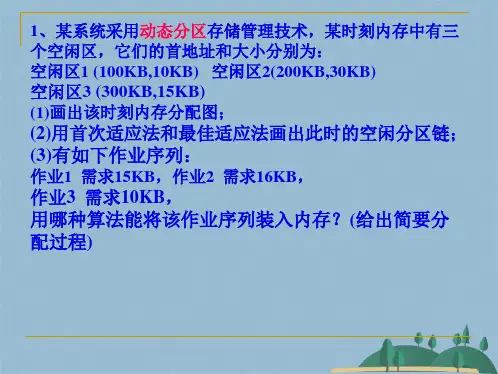 1、某系统采用动态分区存储管理技术，某时刻内存中有三个空闲区，它们的首地址和大小分别为：
空闲区1 (100KB,10KB)　空闲区2(200KB,30KB)
空闲区3 (300KB,15KB)
(1)画出该时刻内存分配图；
(2)用首次适应法和最佳适应法画出此时的空闲分区链；
(3)有如下作业序列：
作业1　需求15KB，作业2　需求16KB，
作业3　需求10KB，
用哪种算法能将该作业序列装入内存？(给出简要分配过程)